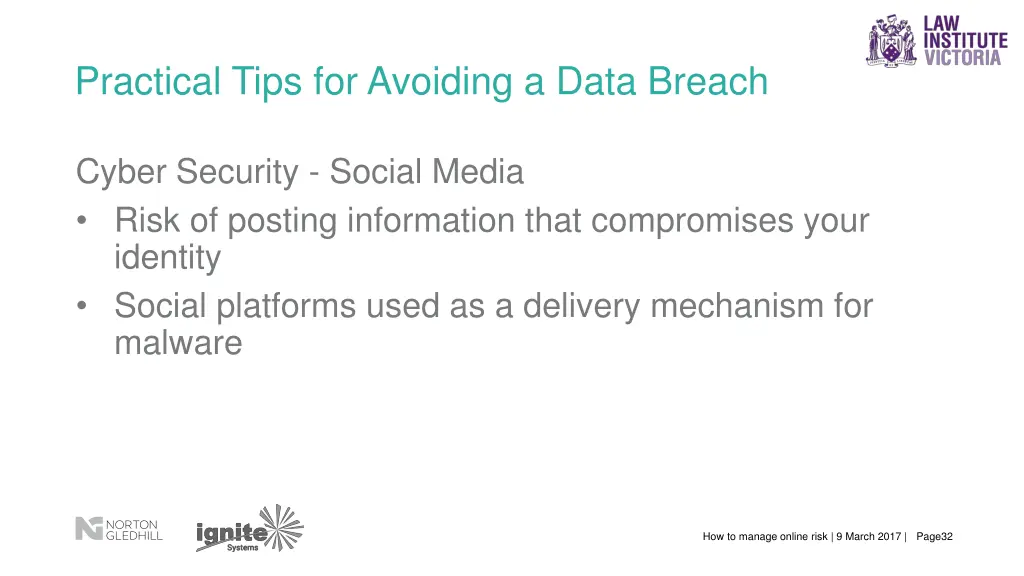 LAW INSTITUTE VICTORIA

Practical Tips for Avoiding a Data Breach

Cyber Security - Social Media
• Risk of posting information that compromises your identity
• Social platforms used as a delivery mechanism for malware

NORTON GLEDHILL

ignite Systems

How to manage online risk | 9 March 2017 | Page32